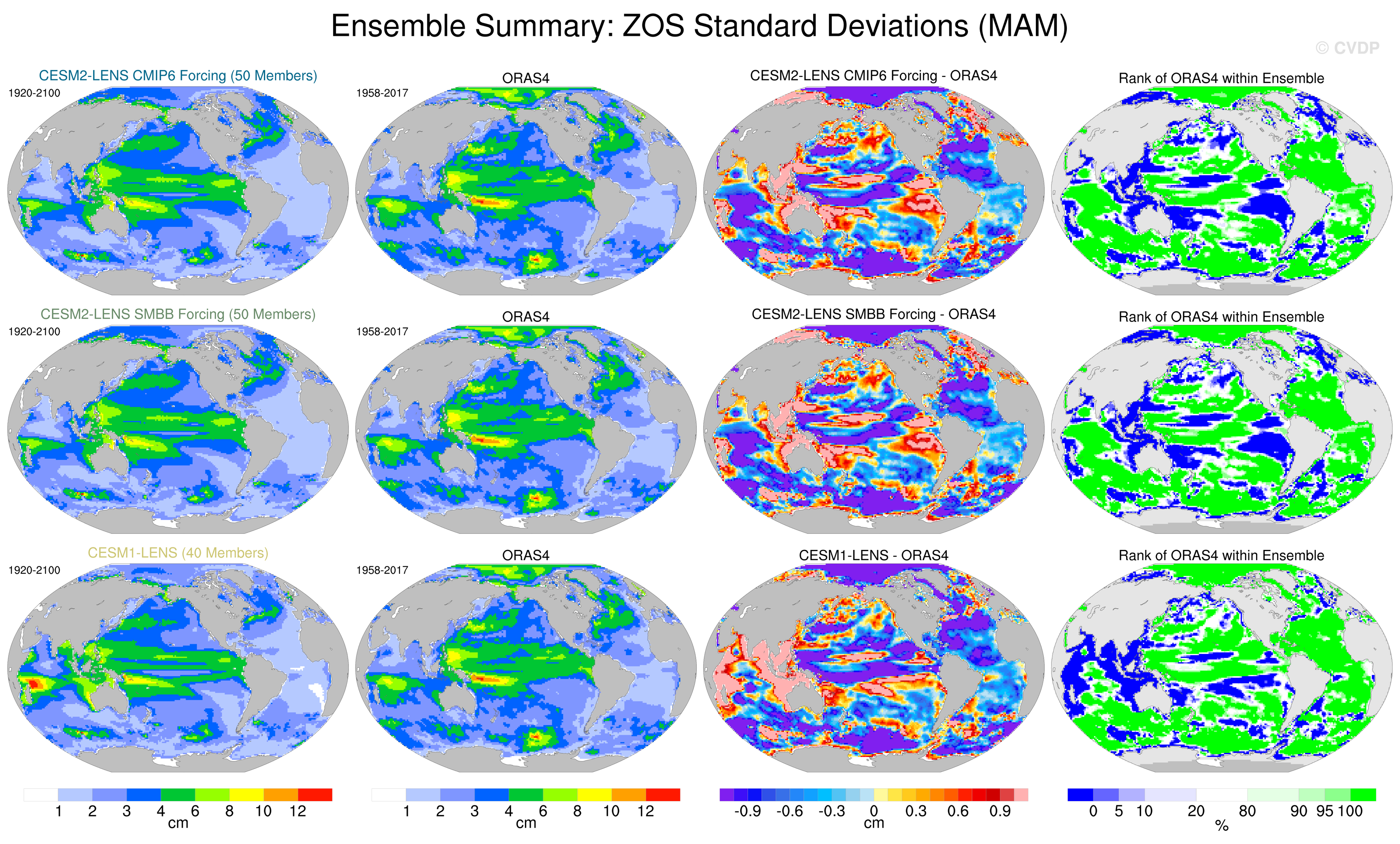 Ensemble Summary: ZOS Standard Deviations (MAM)

© CVDP

CESM2-LENS CMIP6 Forcing (50 Members)

1920-2100

ORAS4

1958-2017

CESM2-LENS CMIP6 Forcing - ORAS4

Rank of ORAS4 within Ensemble

CESM2-LENS SMBB Forcing (50 Members)

1920-2100

ORAS4

1958-2017

CESM2-LENS SMBB Forcing - ORAS4

Rank of ORAS4 within Ensemble

CESM1-LENS (40 Members)

1920-2100

ORAS4

1958-2017

CESM1-LENS - ORAS4

Rank of ORAS4 within Ensemble

1 2 3 4 6 8 10 12
cm

1 2 3 4 6 8 10 12
cm

-0.9 -0.6 -0.3 0 0.3 0.6 0.9
cm

0 5 10 20 80 90 95 100
%